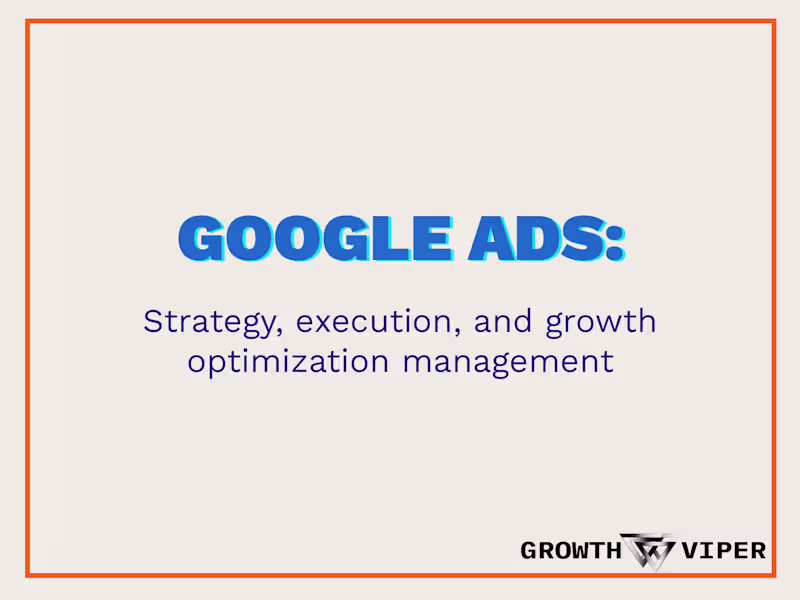 GOOGLE ADS:

Strategy, execution, and growth optimization management

GROWTH VIPER